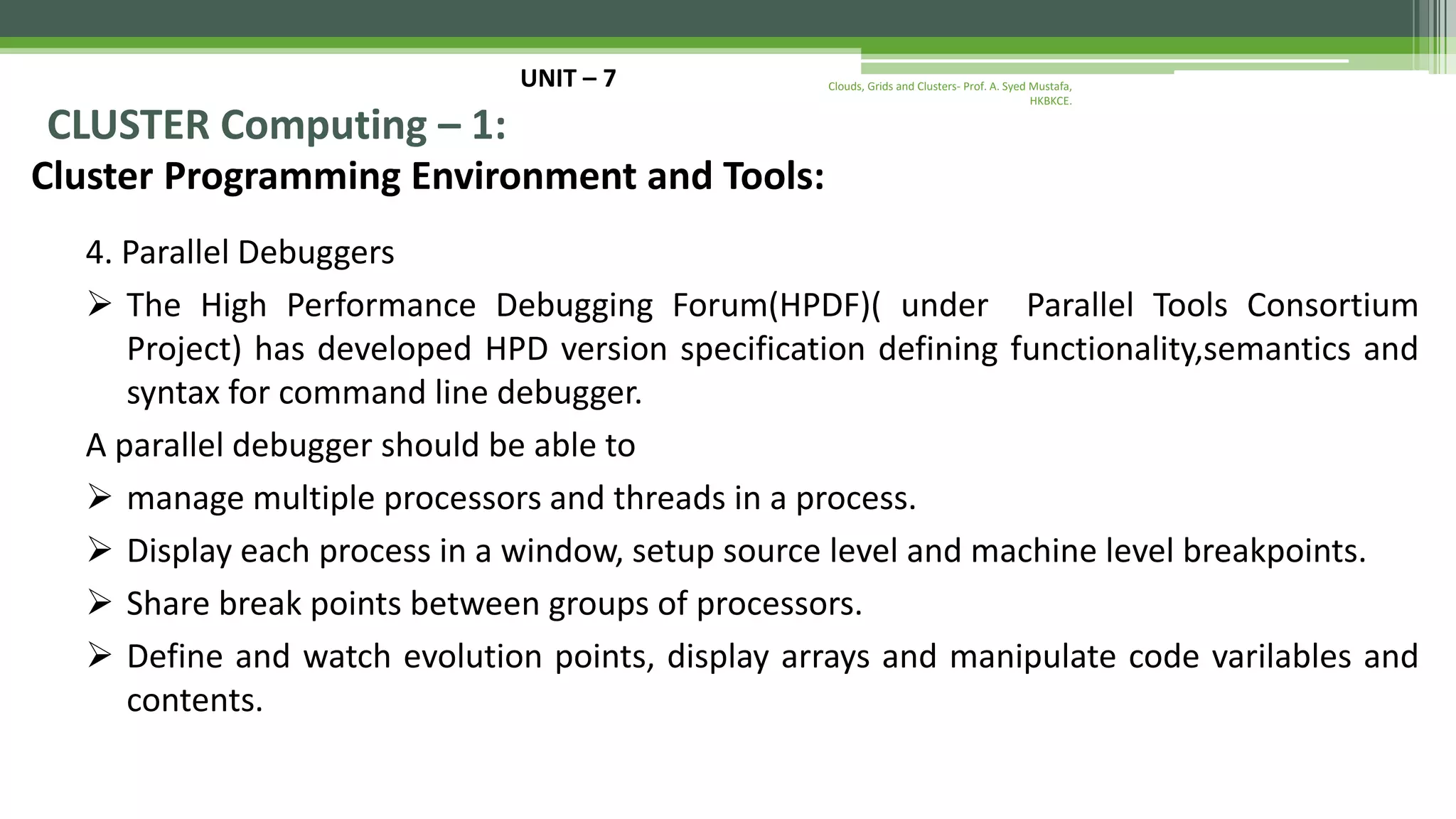 UNIT – 7

Clouds, Grids and Clusters- Prof. A. Syed Mustafa, HKBKCE.

CLUSTER Computing – 1:

Cluster Programming Environment and Tools:

4. Parallel Debuggers

➢ The High Performance Debugging Forum(HPDF)( under Parallel Tools Consortium Project) has developed HPD version specification defining functionality,semantics and syntax for command line debugger.

A parallel debugger should be able to

➢ manage multiple processors and threads in a process.

➢ Display each process in a window, setup source level and machine level breakpoints.

➢ Share break points between groups of processors.

➢ Define and watch evolution points, display arrays and manipulate code varilables and contents.